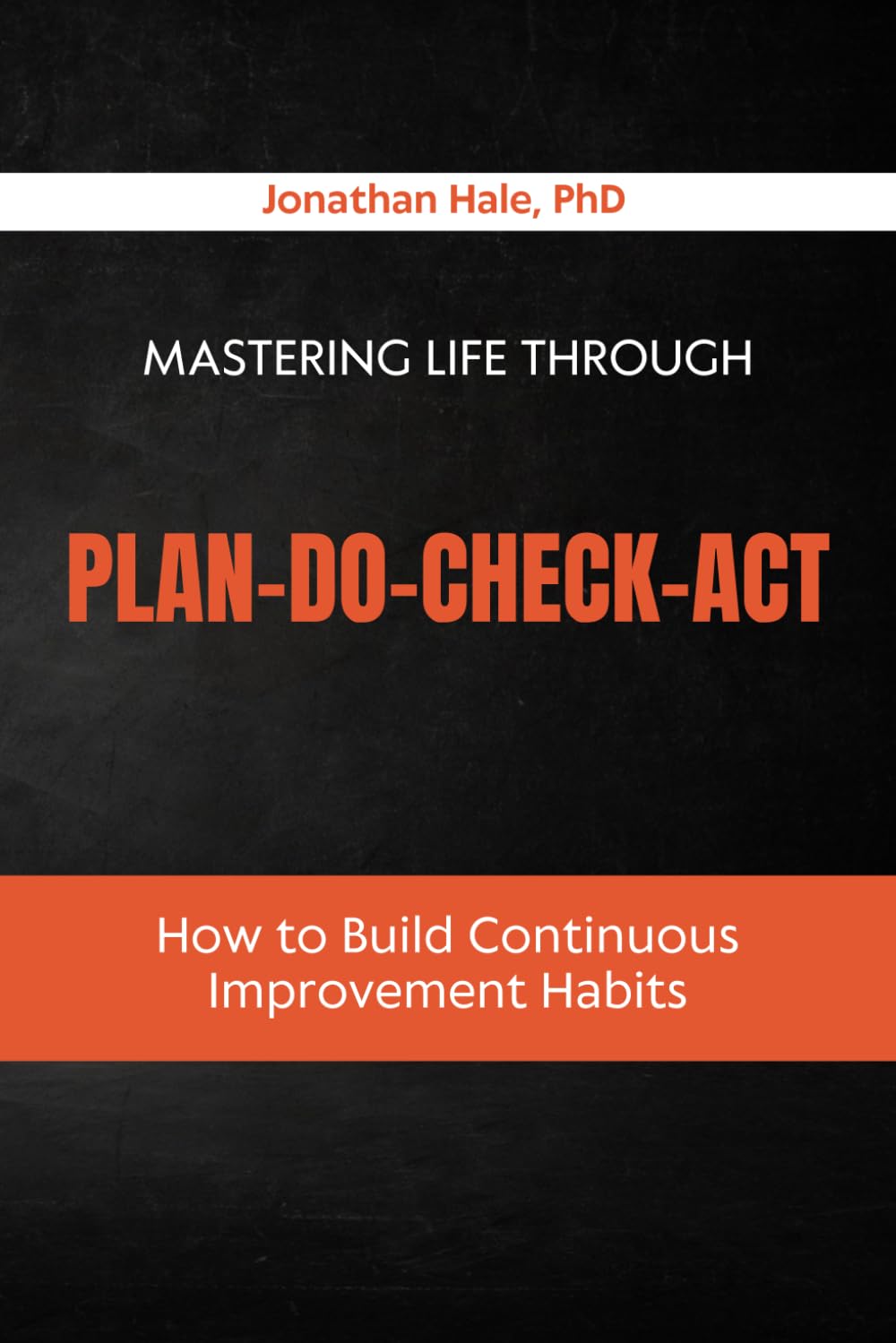 Jonathan Hale, PhD

MASTERING LIFE THROUGH

PLAN-DO-CHECK-ACT

How to Build Continuous Improvement Habits